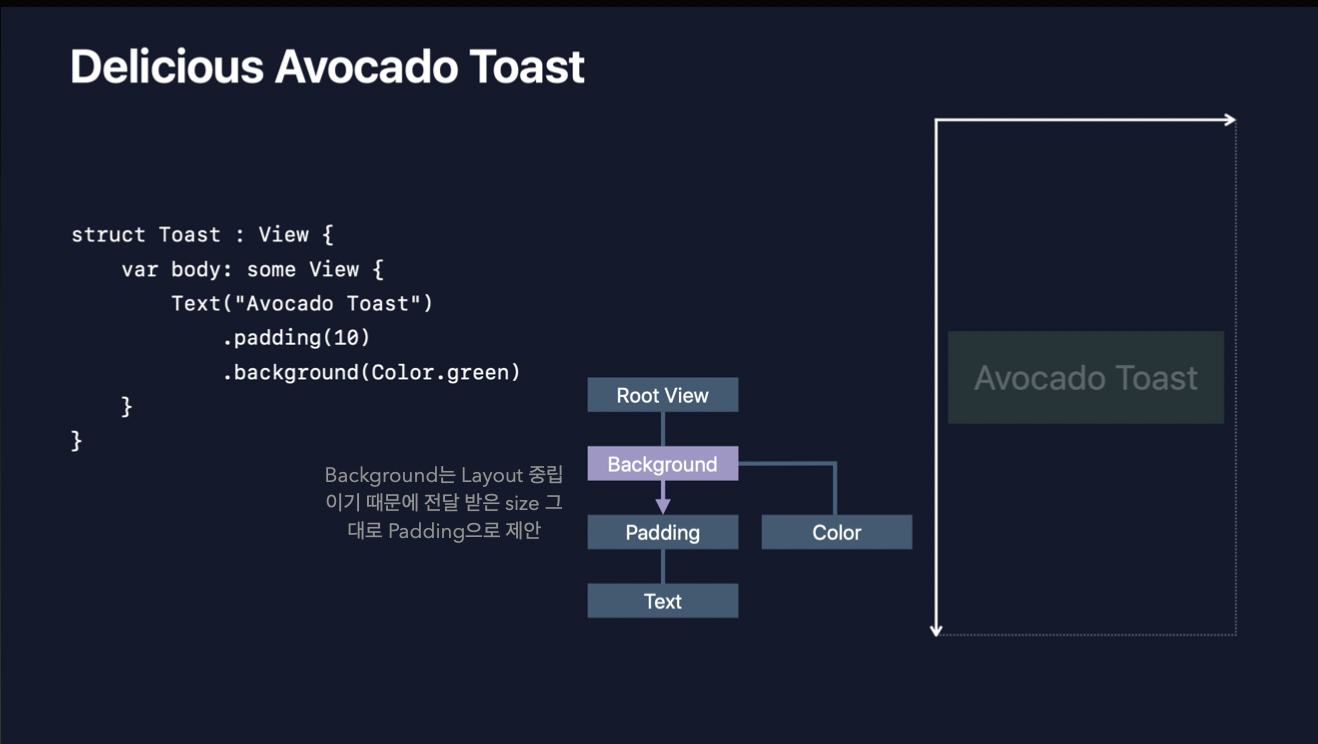 Delicious Avocado Toast

struct Toast : View {
    var body: some View {
        Text("Avocado Toast")
            .padding(10)
            .background(Color.green)
    }
}

Background는 Layout 중립이기 때문에 전달 받은 size 그대로 Padding으로 제안

Root View

Background

Padding

Color

Text

Avocado Toast